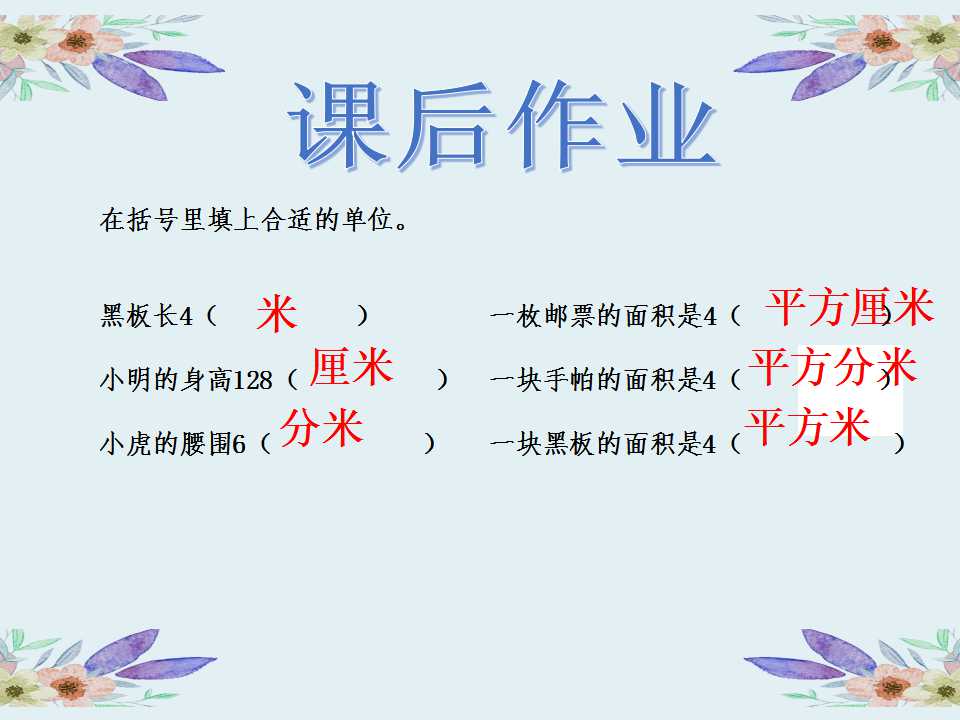 课后作业

在括号里填上合适的单位。

黑板长4（米）

小明的身高128（厘米）

小虎的腰围6（分米）

一枚邮票的面积是4（平方厘米）

一块手帕的面积是4（平方分米）

一块黑板的面积是4（平方米）